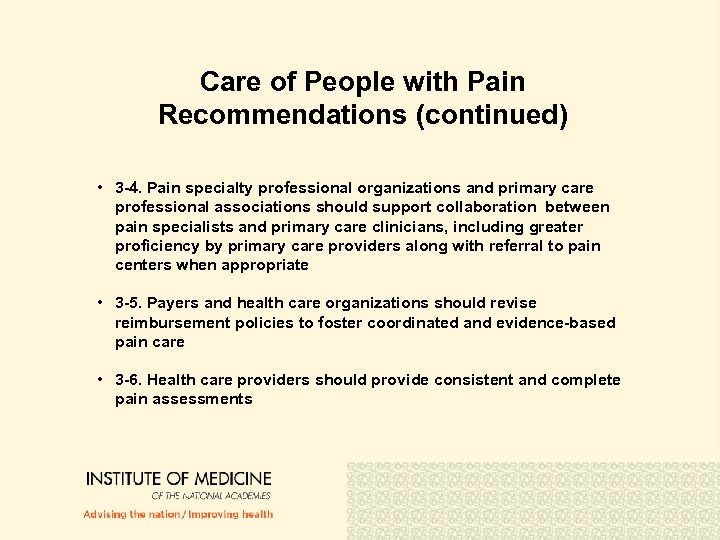 Care of People with Pain Recommendations (continued)

• 3-4. Pain specialty professional organizations and primary care professional associations should support collaboration between pain specialists and primary care clinicians, including greater proficiency by primary care providers along with referral to pain centers when appropriate

• 3-5. Payers and health care organizations should revise reimbursement policies to foster coordinated and evidence-based pain care

• 3-6. Health care providers should provide consistent and complete pain assessments

INSTITUTE OF MEDICINE
OF THE NATIONAL ACADEMIES
Advising the nation / Improving health